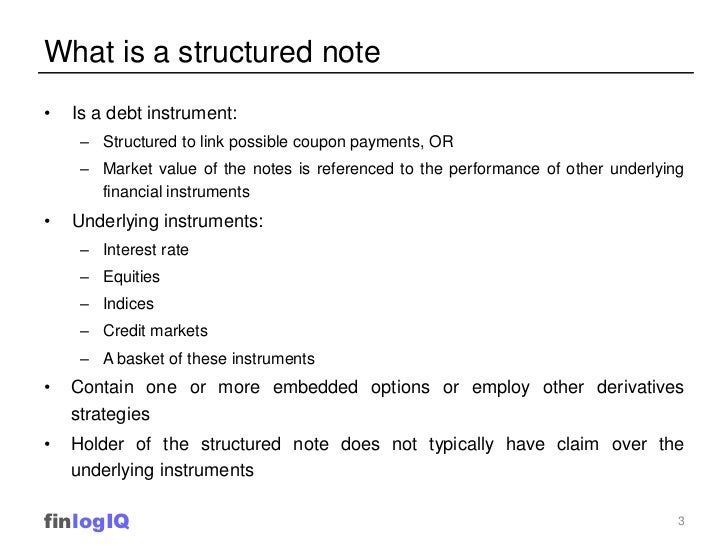 What is a structured note

• Is a debt instrument:
 – Structured to link possible coupon payments, OR
 – Market value of the notes is referenced to the performance of other underlying financial instruments
• Underlying instruments:
 – Interest rate
 – Equities
 – Indices
 – Credit markets
 – A basket of these instruments
• Contain one or more embedded options or employ other derivatives strategies
• Holder of the structured note does not typically have claim over the underlying instruments

finlogIQ

3